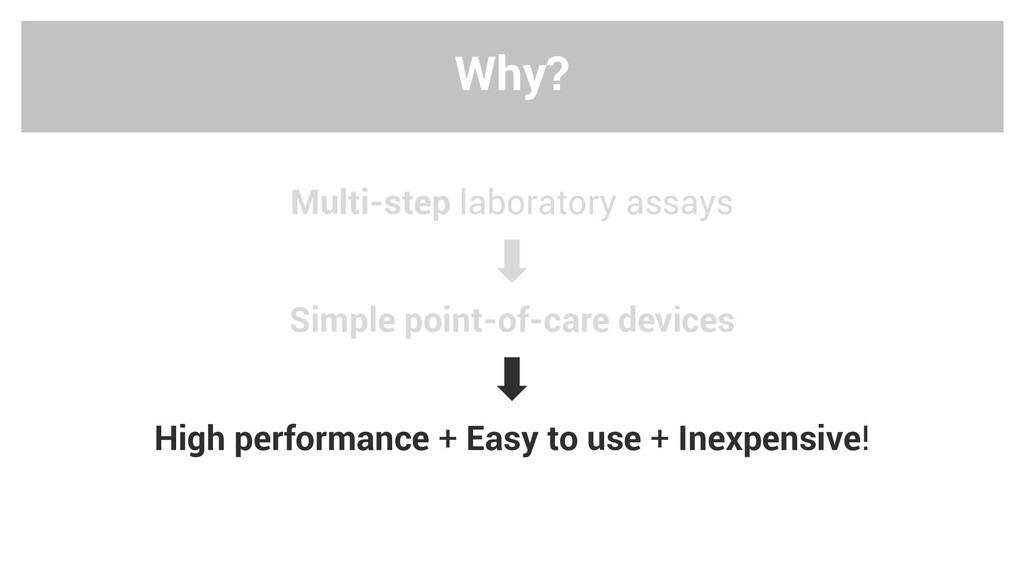 Why?

Multi-step laboratory assays

Simple point-of-care devices

High performance + Easy to use + Inexpensive!